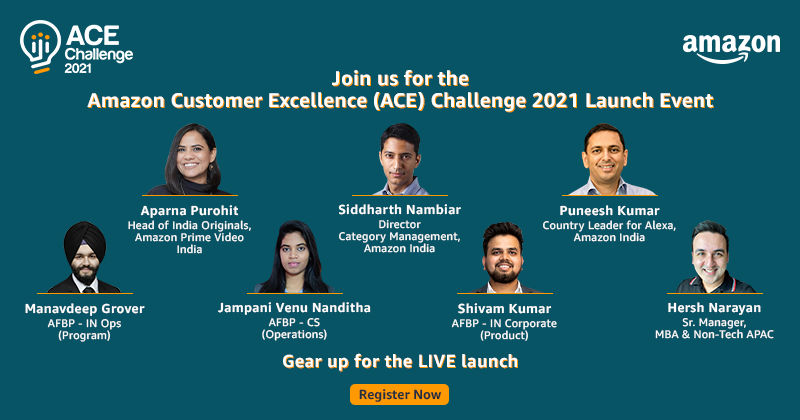 ACE Challenge 2021

amazon

Join us for the
Amazon Customer Excellence (ACE) Challenge 2021 Launch Event

Aparna Purohit
Head of India Originals, Amazon Prime Video India

Siddharth Nambiar
Director Category Management, Amazon India

Puneesh Kumar
Country Leader for Alexa, Amazon India

Manavdeep Grover
AFBP - IN Ops (Program)

Jampani Venu Nanditha
AFBP - CS (Operations)

Shivam Kumar
AFBP - IN Corporate (Product)

Hersh Narayan
Sr. Manager, MBA & Non-Tech APAC

Gear up for the LIVE launch

Register Now